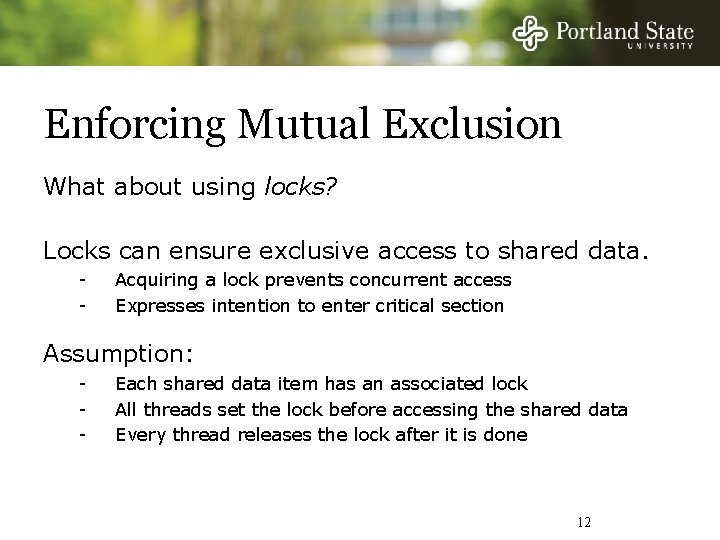 Portland State UNIVERSITY

Enforcing Mutual Exclusion

What about using locks?

Locks can ensure exclusive access to shared data.
- Acquiring a lock prevents concurrent access
- Expresses intention to enter critical section

Assumption:
- Each shared data item has an associated lock
- All threads set the lock before accessing the shared data
- Every thread releases the lock after it is done

12